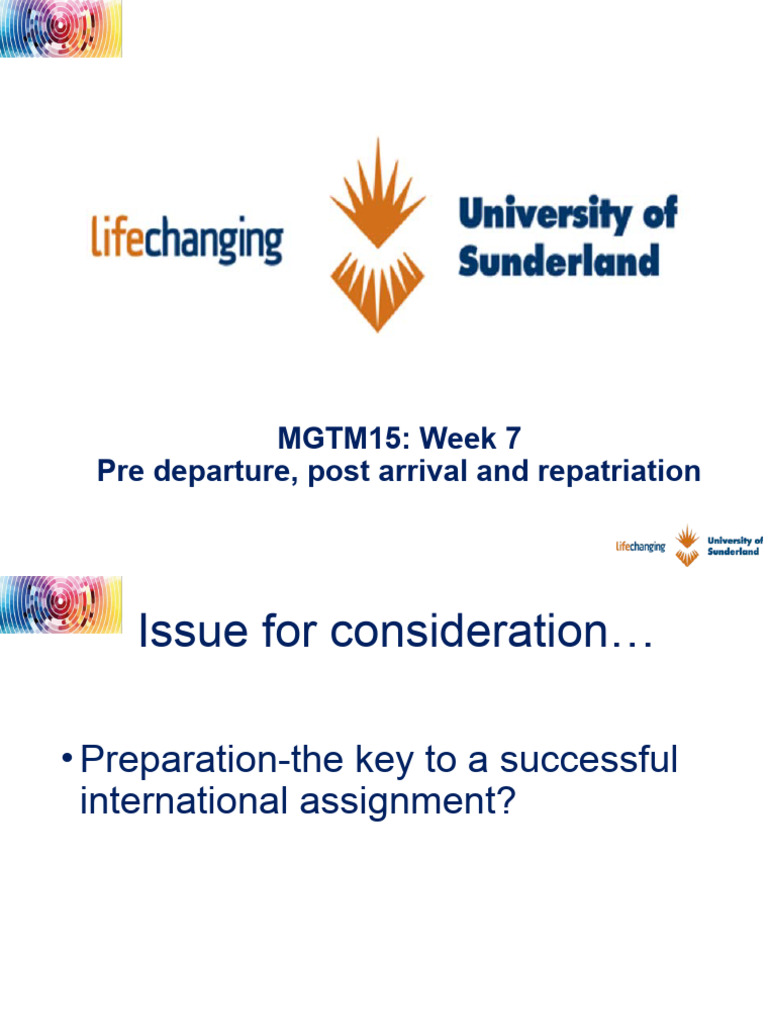 lifechanging

University of Sunderland

MGTM15: Week 7
Pre departure, post arrival and repatriation

lifechanging

University of Sunderland

Issue for consideration…

• Preparation-the key to a successful international assignment?